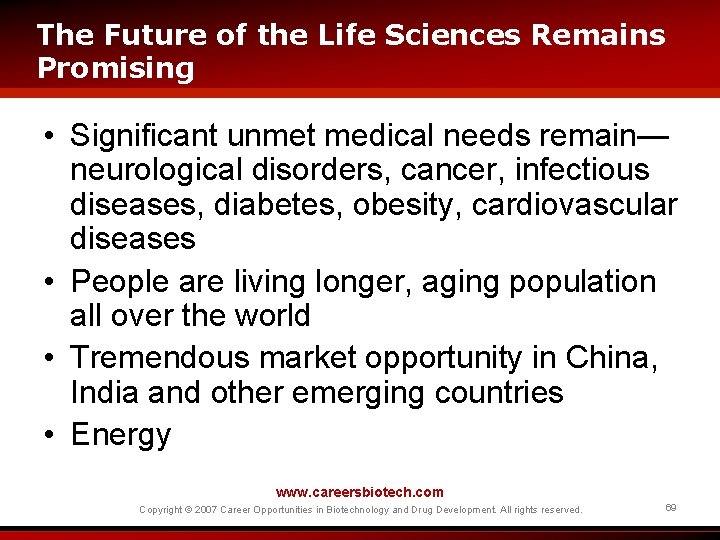 The Future of the Life Sciences Remains Promising

• Significant unmet medical needs remain—neurological disorders, cancer, infectious diseases, diabetes, obesity, cardiovascular diseases
• People are living longer, aging population all over the world
• Tremendous market opportunity in China, India and other emerging countries
• Energy

www.careersbiotech.com
Copyright © 2007 Career Opportunities in Biotechnology and Drug Development. All rights reserved.
69